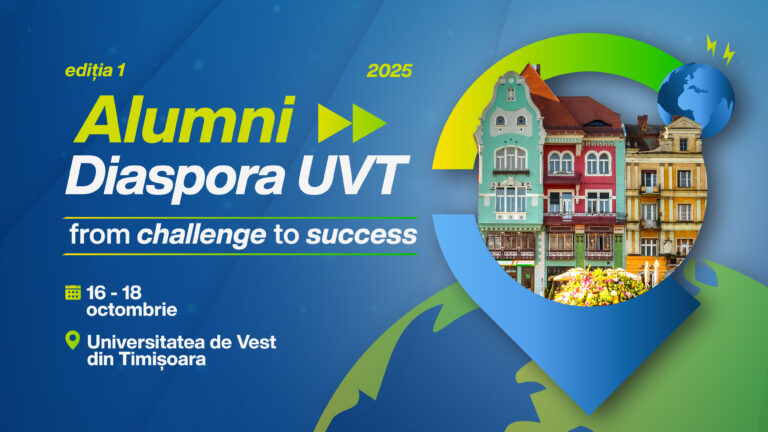 ediția 1

2025

Alumni
Diaspora UVT

from challenge to success

16 - 18
octombrie

Universitatea de Vest
din Timișoara